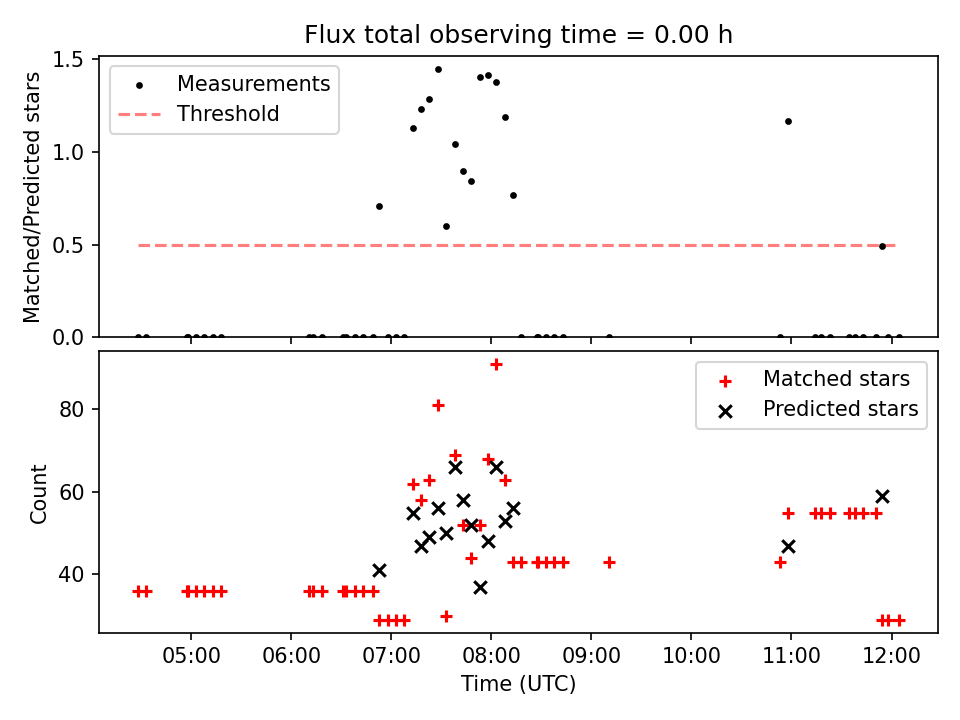 Flux total observing time = 0.00 h

Measurements
Threshold

Matched/Predicted stars

1.5
1.0
0.5
0.0

Matched stars
Predicted stars

Count

80
60
40

05:00 06:00 07:00 08:00 09:00 10:00 11:00 12:00

Time (UTC)